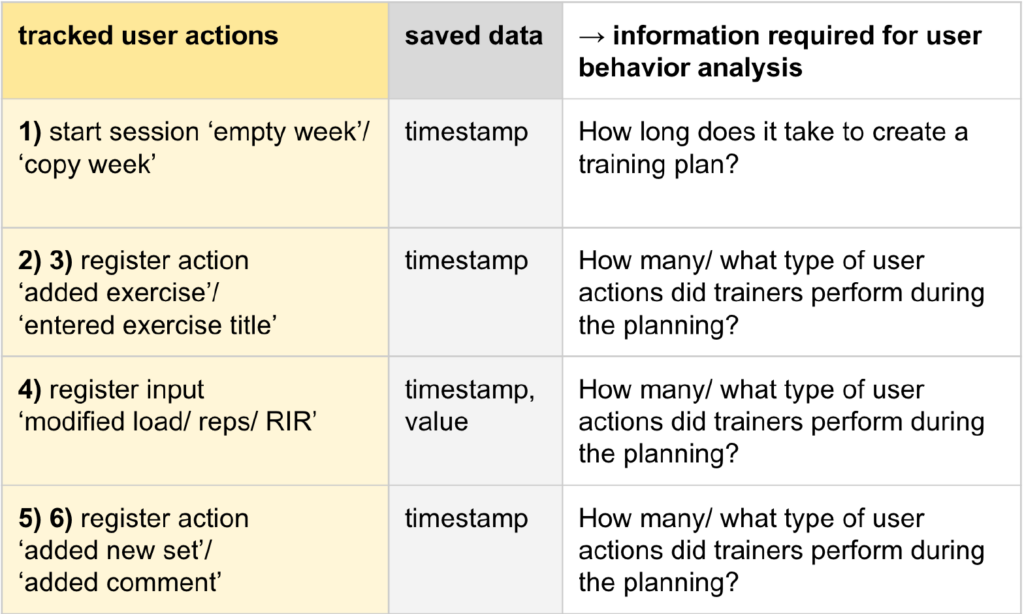 | tracked user actions | saved data | → information required for user behavior analysis |
|---|---|---|
| 1) start session ‘empty week’/ ‘copy week’ | timestamp | How long does it take to create a training plan? |
| 2) 3) register action ‘added exercise’/ ‘entered exercise title’ | timestamp | How many/ what type of user actions did trainers perform during the planning? |
| 4) register input ‘modified load/ reps/ RIR’ | timestamp, value | How many/ what type of user actions did trainers perform during the planning? |
| 5) 6) register action ‘added new set’/ ‘added comment’ | timestamp | How many/ what type of user actions did trainers perform during the planning? |